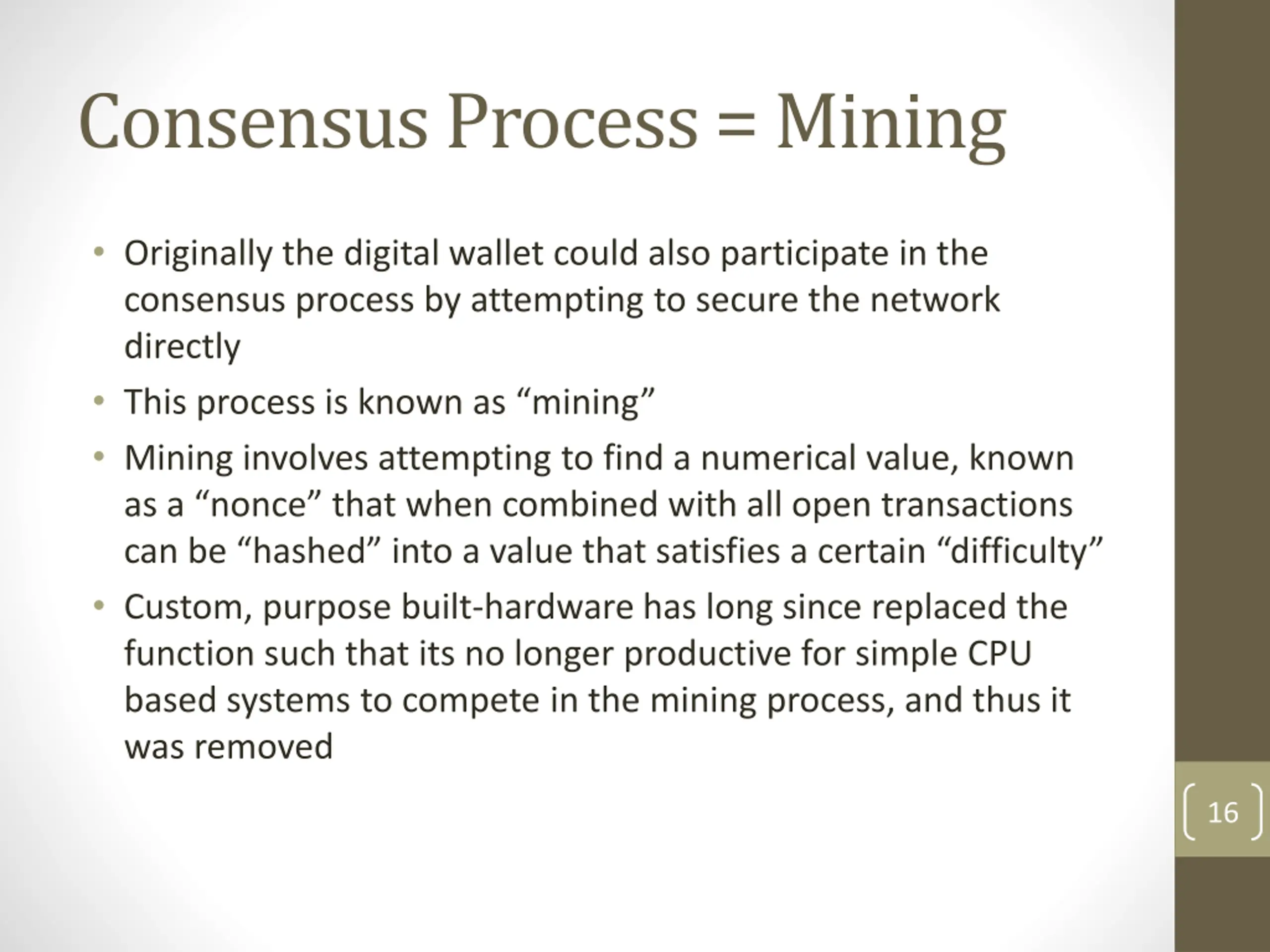 Consensus Process = Mining

• Originally the digital wallet could also participate in the consensus process by attempting to secure the network directly
• This process is known as “mining”
• Mining involves attempting to find a numerical value, known as a “nonce” that when combined with all open transactions can be “hashed” into a value that satisfies a certain “difficulty”
• Custom, purpose built-hardware has long since replaced the function such that its no longer productive for simple CPU based systems to compete in the mining process, and thus it was removed

16